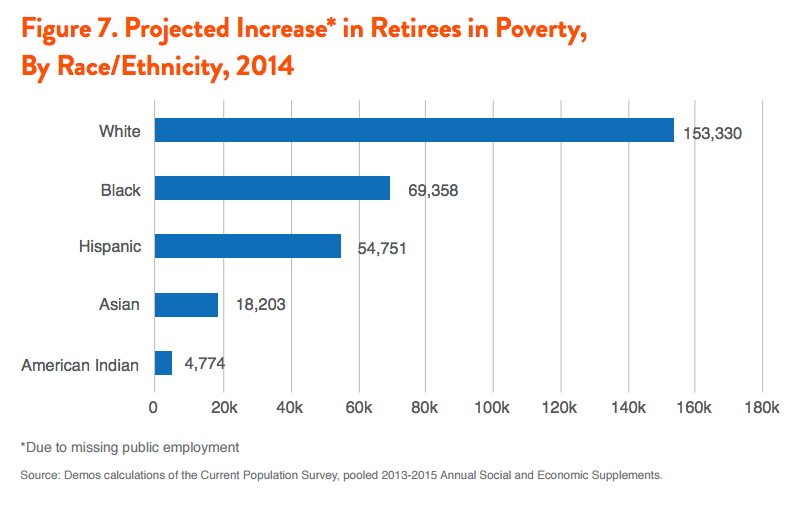 Figure 7. Projected Increase* in Retirees in Poverty, By Race/Ethnicity, 2014

White 153,330

Black 69,358

Hispanic 54,751

Asian 18,203

American Indian 4,774

0 20k 40k 60k 80k 100k 120k 140k 160k 180k

*Due to missing public employment

Source: Demos calculations of the Current Population Survey, pooled 2013-2015 Annual Social and Economic Supplements.